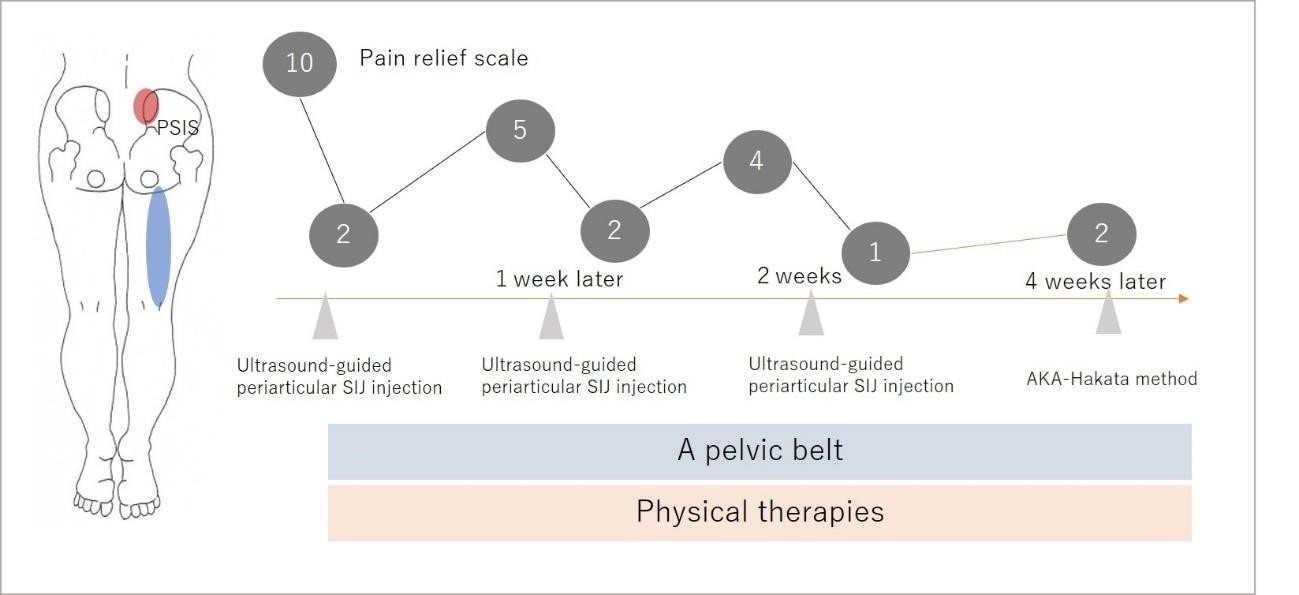 PSIS

10 Pain relief scale

2

5

2

4

1

2

1 week later

2 weeks

4 weeks later

Ultrasound-guided periarticular SIJ injection

Ultrasound-guided periarticular SIJ injection

Ultrasound-guided periarticular SIJ injection

AKA-Hakata method

A pelvic belt

Physical therapies